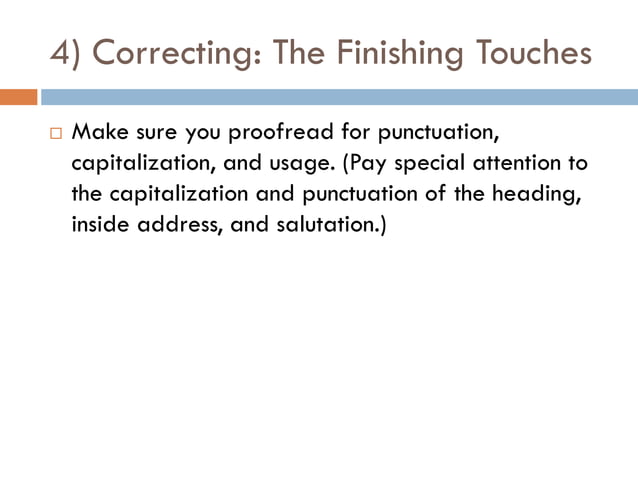 4) Correcting: The Finishing Touches

□ Make sure you proofread for punctuation, capitalization, and usage. (Pay special attention to the capitalization and punctuation of the heading, inside address, and salutation.)